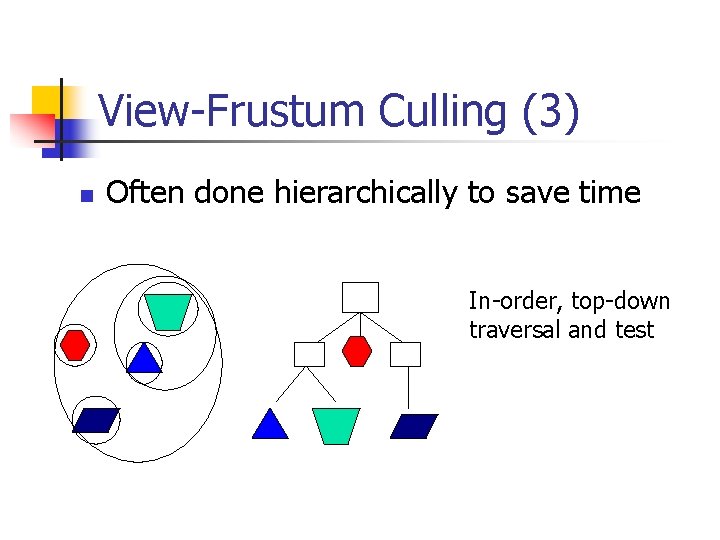 View-Frustum Culling (3)

Often done hierarchically to save time

In-order, top-down traversal and test